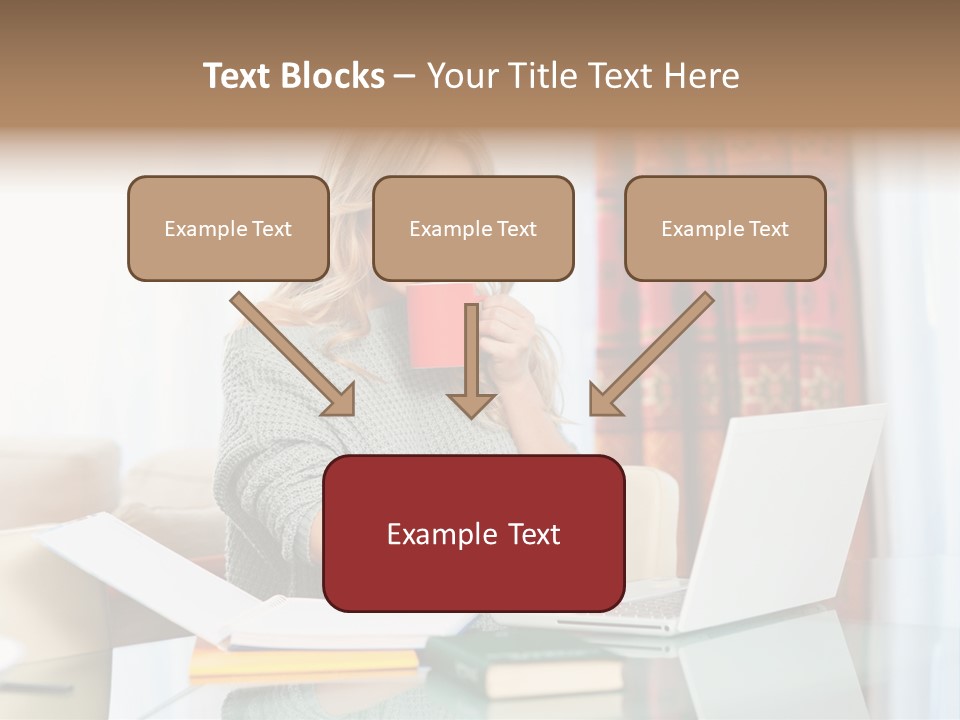 Text Blocks – Your Title Text Here

Example Text

Example Text

Example Text

Example Text